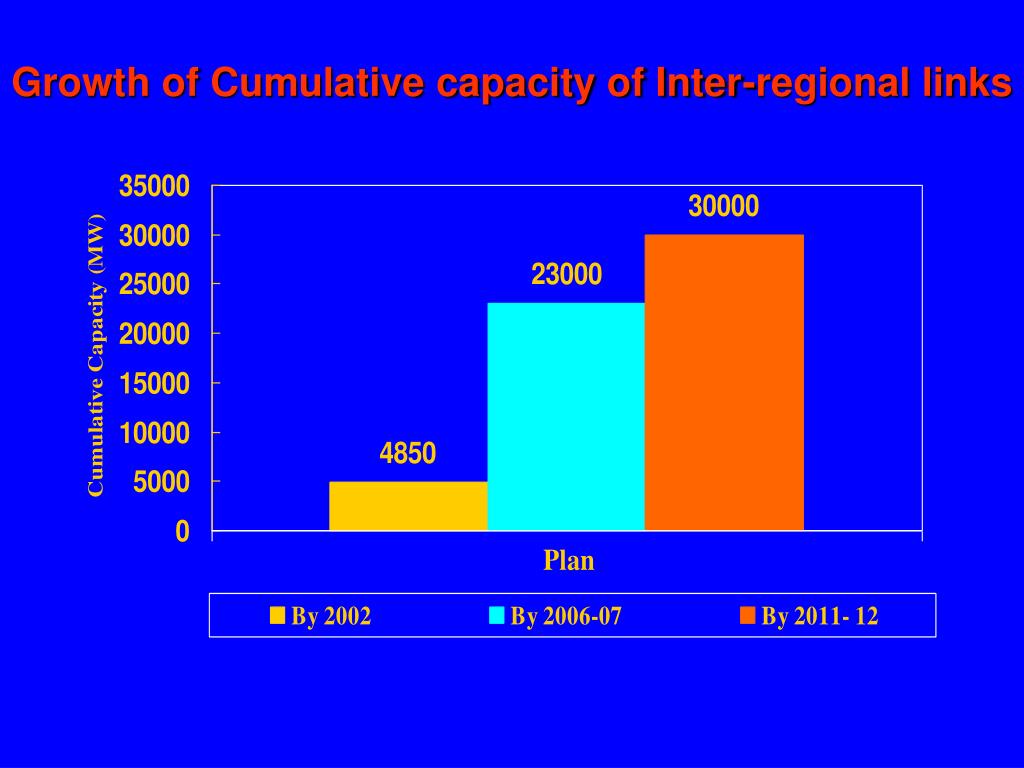 Growth of Cumulative capacity of Inter-regional links

Cumulative Capacity (MW)

35000
30000
25000
20000
15000
10000
5000
0

4850
23000
30000

Plan

By 2002
By 2006-07
By 2011- 12